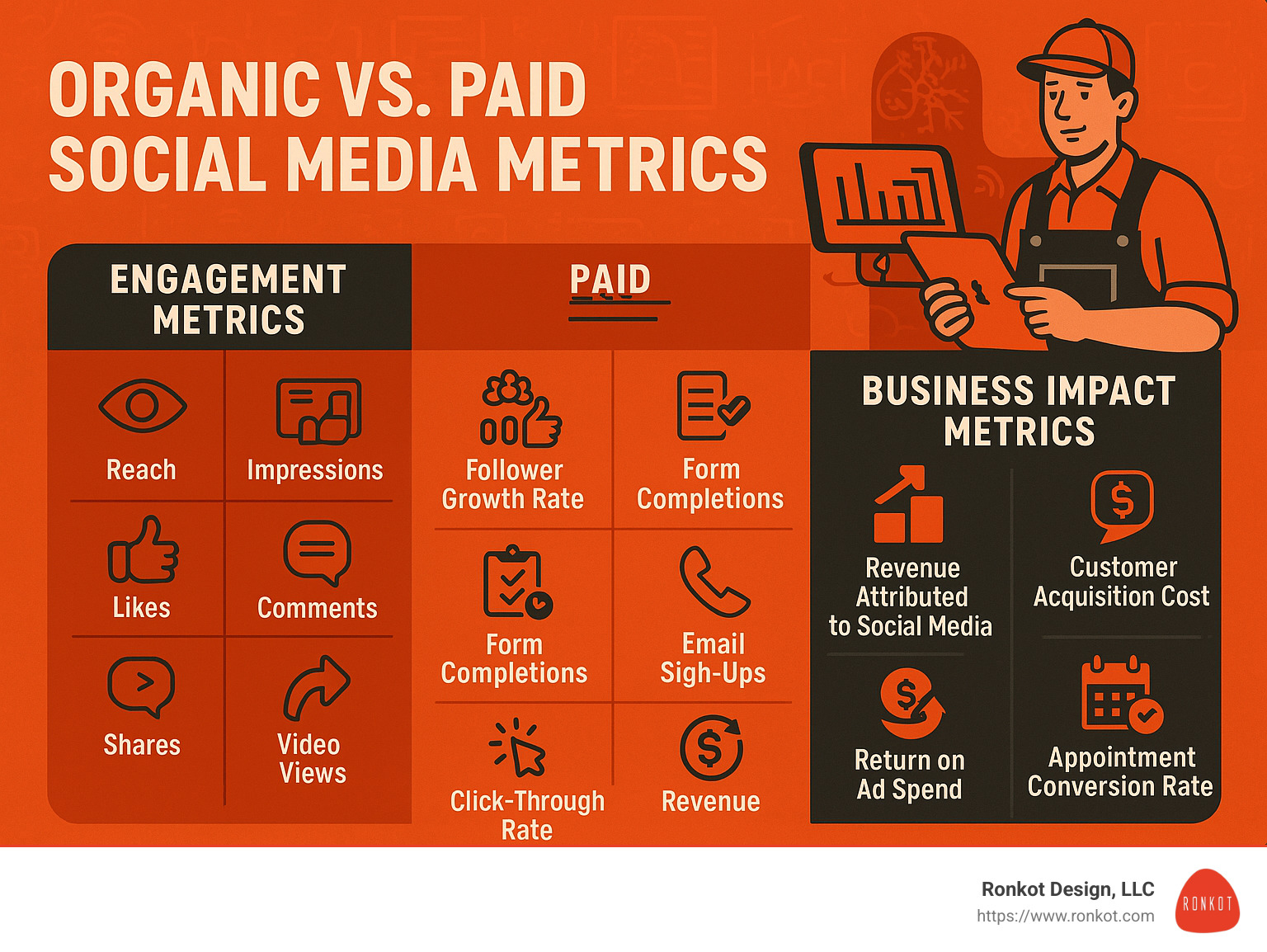 ORGANIC VS. PAID SOCIAL MEDIA METRICS

ENGAGEMENT METRICS

Reach

Impressions

Likes

Comments

Shares

Video Views

PAID

Follower Growth Rate

Form Completions

Form Completions

Email Sigh-Ups

Click-Through Rate

Revenue

BUSINESS IMPACT METRICS

Revenue Attributed to Social Media

Customer Acquisition Cost

Return on Ad Spend

Appointment Conversion Rate

Ronkot Design, LLC
https://www.ronkot.com

RONKOT